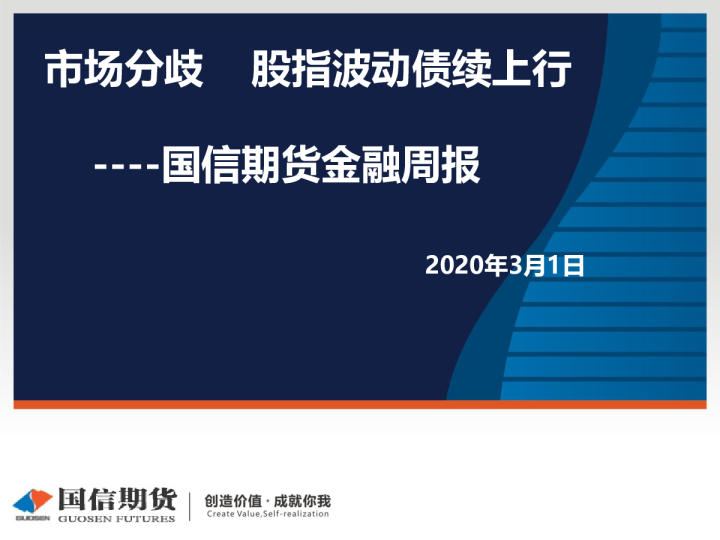 市场分歧　股指波动债续上行

----国信期货金融周报

2020年3月1日

GUOSEN 国信期货 GUOSEN FUTURES

创造价值 · 成就你我
Create Value,Self-realization